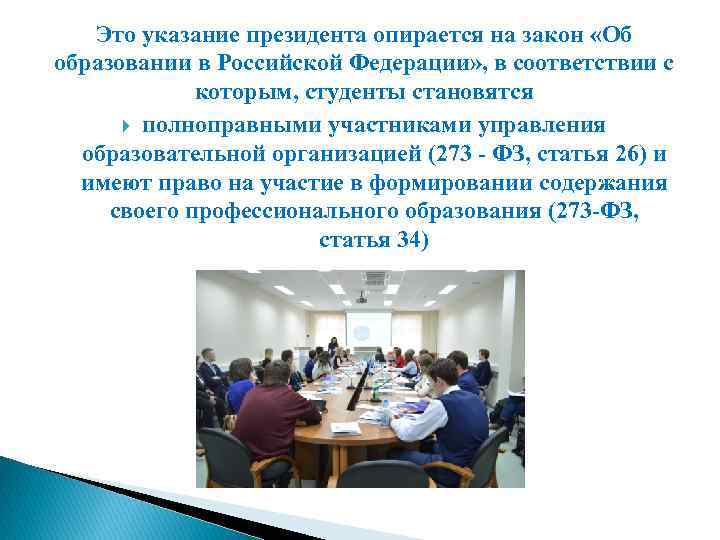 Это указание президента опирается на закон «Об образовании в Российской Федерации», в соответствии с которым, студенты становятся

полноправными участниками управления образовательной организацией (273 - ФЗ, статья 26) и имеют право на участие в формировании содержания своего профессионального образования (273-ФЗ, статья 34)